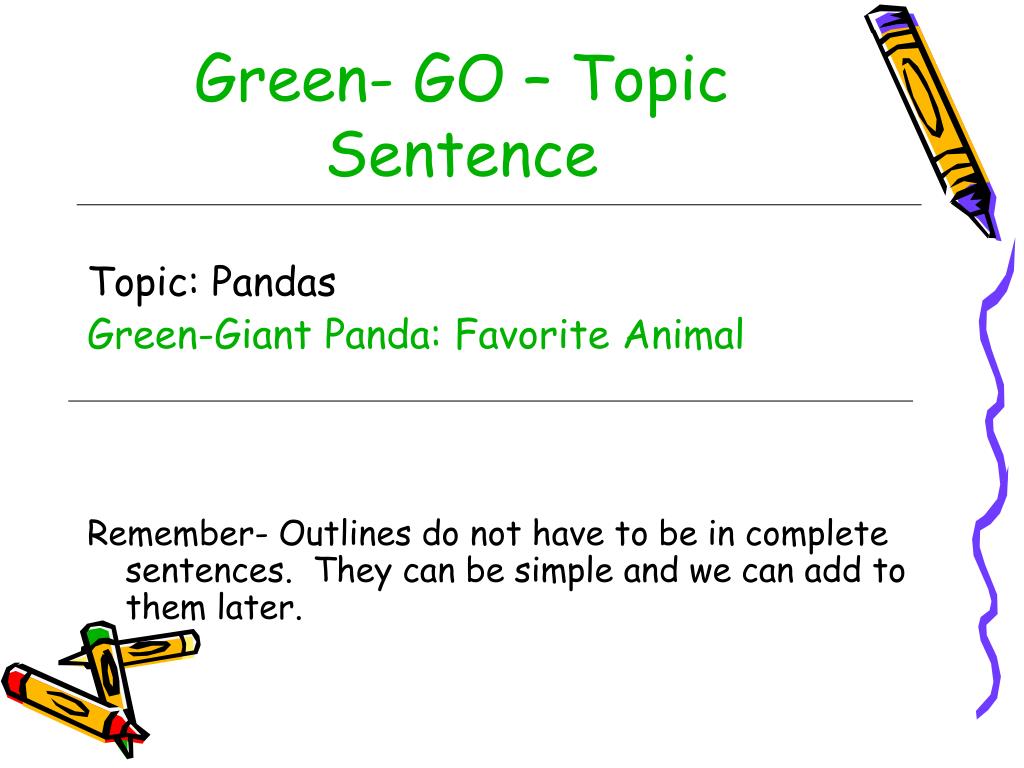 Green- GO – Topic Sentence

Topic: Pandas
Green-Giant Panda: Favorite Animal

Remember- Outlines do not have to be in complete sentences. They can be simple and we can add to them later.